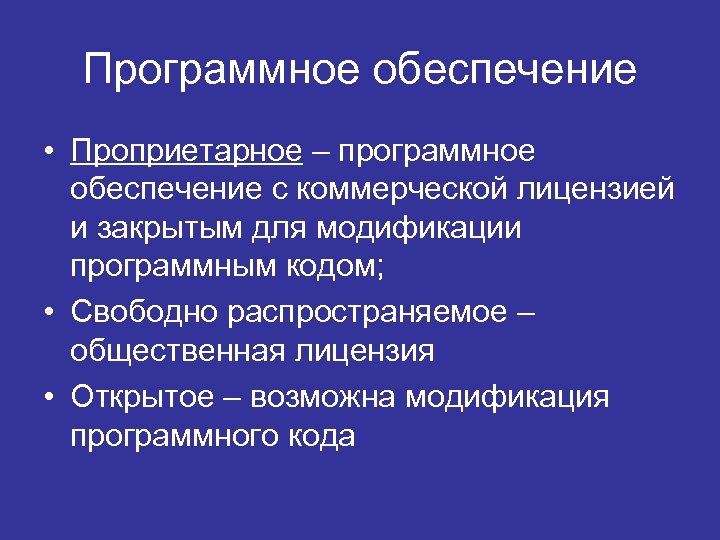 Программное обеспечение

• Проприетарное – программное обеспечение с коммерческой лицензией и закрытым для модификации программным кодом;
• Свободно распространяемое – общественная лицензия
• Открытое – возможна модификация программного кода